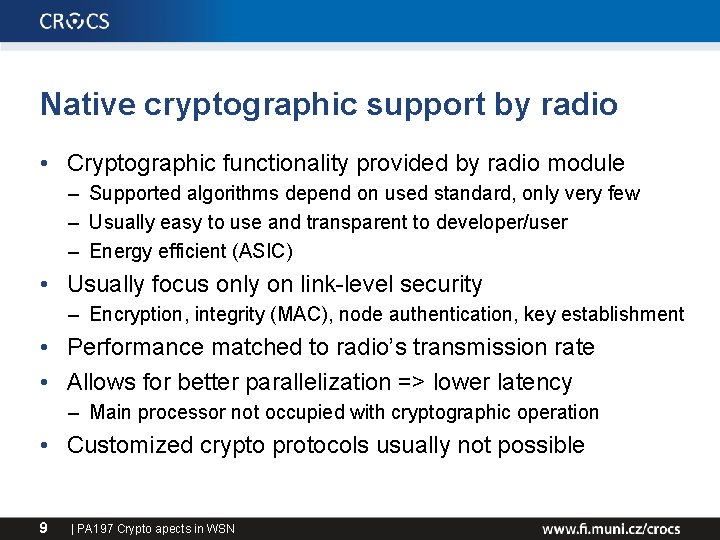 CROCS

Native cryptographic support by radio

• Cryptographic functionality provided by radio module
– Supported algorithms depend on used standard, only very few
– Usually easy to use and transparent to developer/user
– Energy efficient (ASIC)
• Usually focus only on link-level security
– Encryption, integrity (MAC), node authentication, key establishment
• Performance matched to radio's transmission rate
• Allows for better parallelization => lower latency
– Main processor not occupied with cryptographic operation
• Customized crypto protocols usually not possible

9 | PA197 Crypto apects in WSN

www.fi.muni.cz/crocs